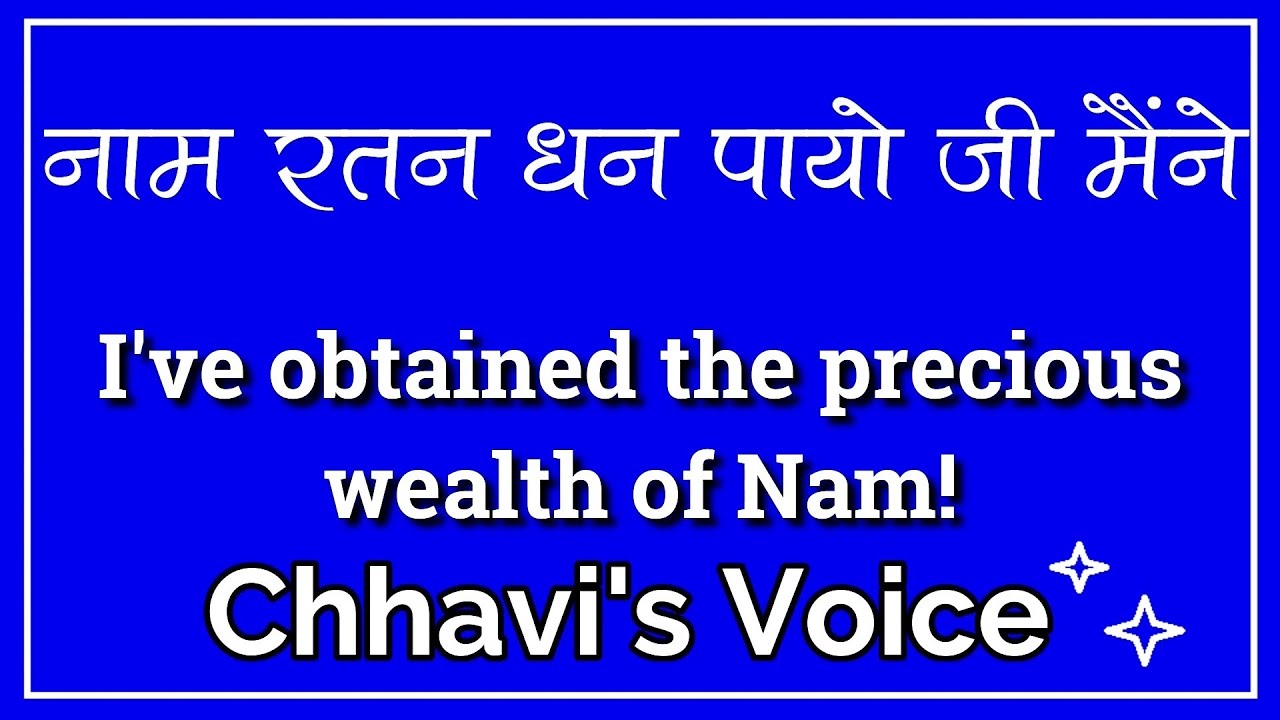 नाम रतन धन पायो जी मैंने

I've obtained the precious wealth of Nam!

Chhavi's Voice